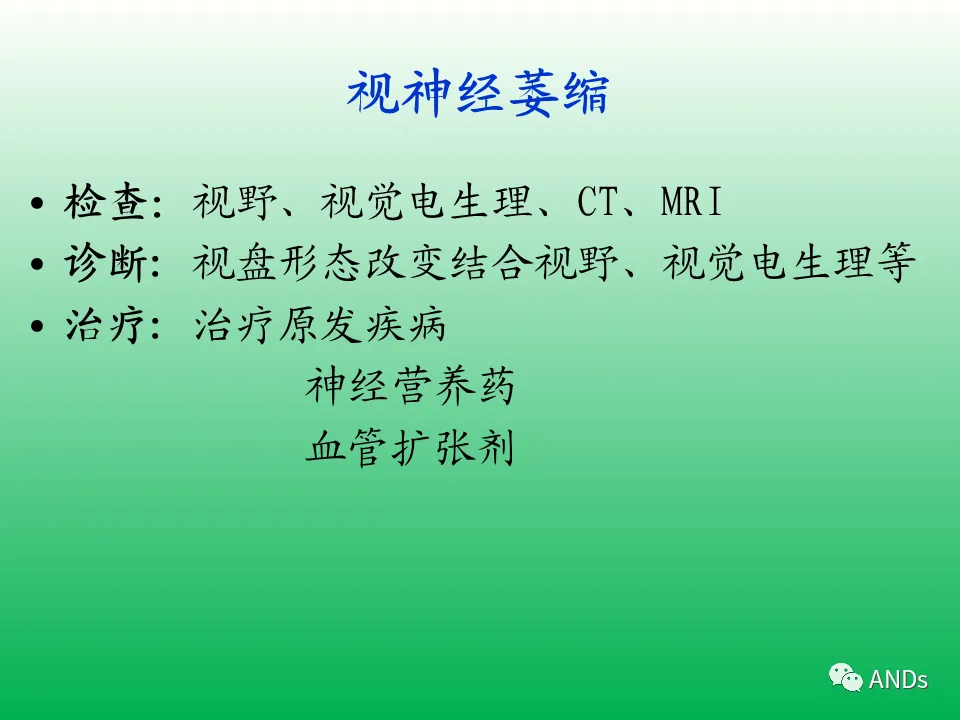 视神经萎缩

• 检查：视野、视觉电生理、CT、MRI
• 诊断：视盘形态改变结合视野、视觉电生理等
• 治疗：治疗原发疾病
神经营养药
血管扩张剂

ANDs